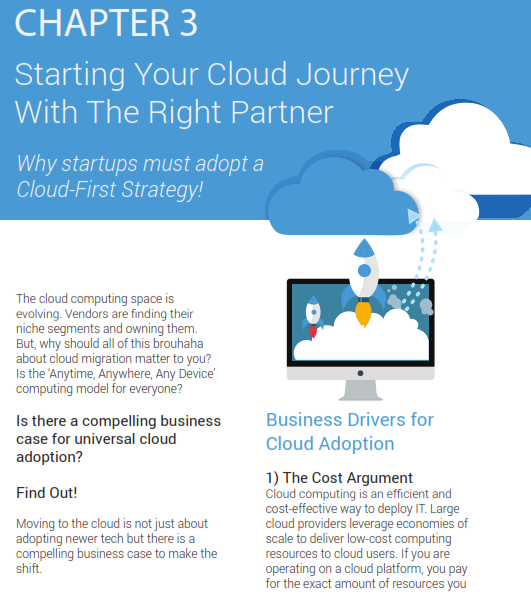 CHAPTER 3

Starting Your Cloud Journey With The Right Partner

Why startups must adopt a Cloud-First Strategy!

The cloud computing space is evolving. Vendors are finding their niche segments and owning them. But, why should all of this brouhaha about cloud migration matter to you? Is the 'Anytime, Anywhere, Any Device' computing model for everyone?

Is there a compelling business case for universal cloud adoption?

Find Out!

Moving to the cloud is not just about adopting newer tech but there is a compelling business case to make the shift.

Business Drivers for Cloud Adoption

1) The Cost Argument

Cloud computing is an efficient and cost-effective way to deploy IT. Large cloud providers leverage economies of scale to deliver low-cost computing resources to cloud users. If you are operating on a cloud platform, you pay for the exact amount of resources you